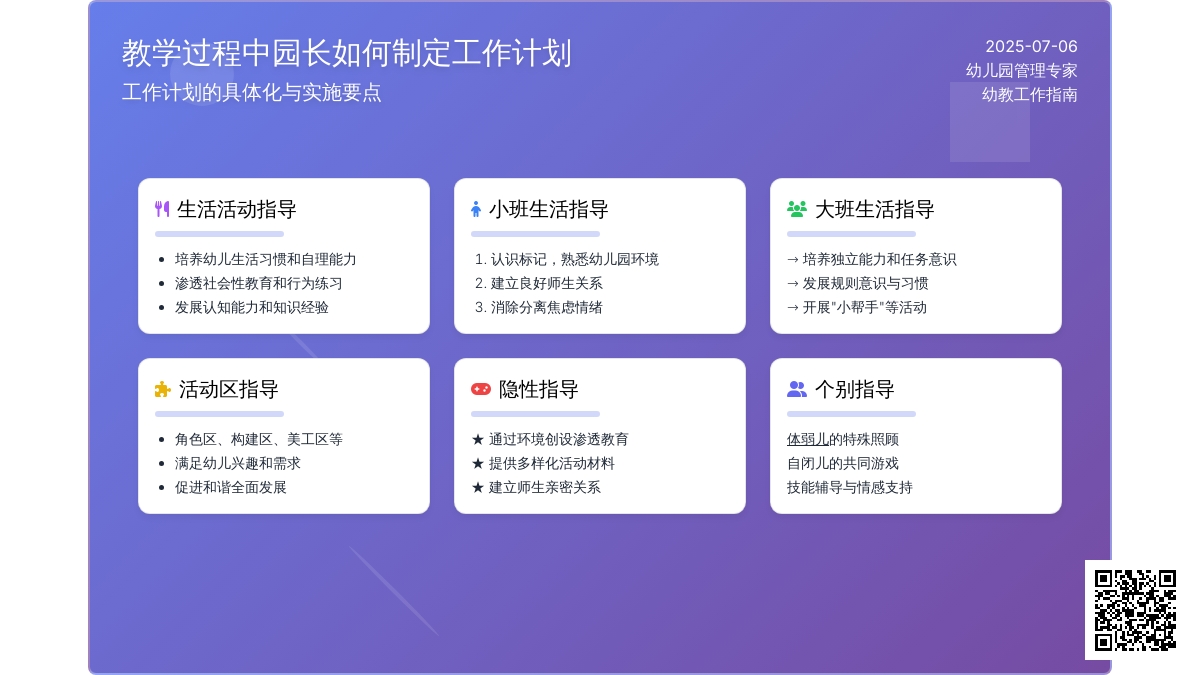 教学过程中园长如何制定工作计划
工作计划的具体化与实施要点

2025-07-06
幼儿园管理专家
幼教工作指南

生活活动指导
- 培养幼儿生活习惯和自理能力
- 渗透社会性教育和行为练习
- 发展认知能力和知识经验

小班生活指导
1. 认识标记，熟悉幼儿园环境
2. 建立良好师生关系
3. 消除分离焦虑情绪

大班生活指导
→ 培养独立能力和任务意识
→ 发展规则意识与习惯
→ 开展"小帮手"等活动

活动区指导
- 角色区、构建区、美工区等
- 满足幼儿兴趣和需求
- 促进和谐全面发展

隐性指导
★ 通过环境创设渗透教育
★ 提供多样化活动材料
★ 建立师生亲密关系

个别指导
体弱儿的特殊照顾
自闭儿的共同游戏
技能辅导与情感支持